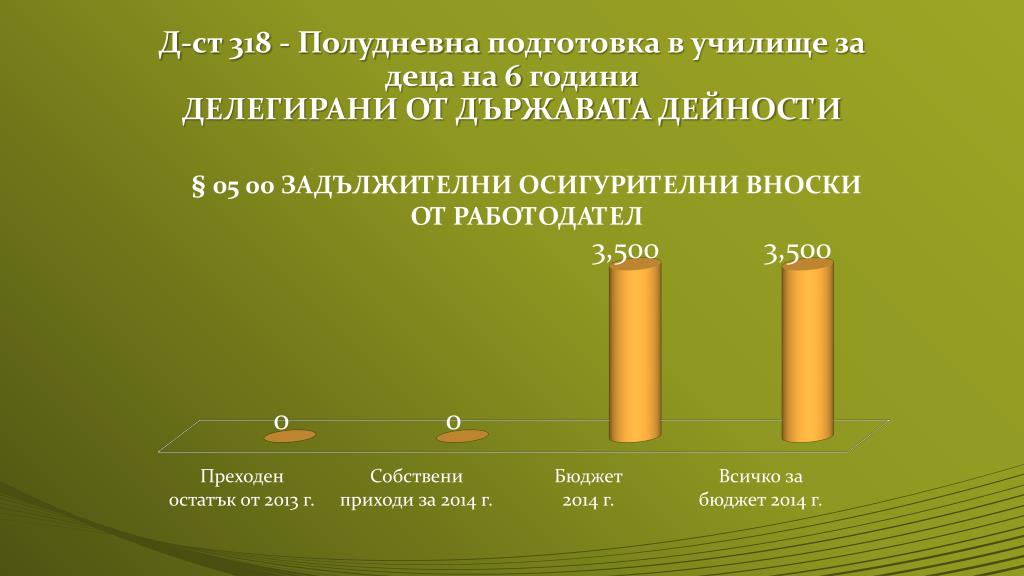 Д-ст 318 - Полудневна подготовка в училище за деца на 6 години
ДЕЛЕГИРАНИ ОТ ДЪРЖАВАТА ДЕЙНОСТИ

§ 05 00 ЗАДЪЛЖИТЕЛНИ ОСИГУРИТЕЛНИ ВНОСКИ ОТ РАБОТОДАТЕЛ

0
0
3,500
3,500

Преходен остатък от 2013 г.
Собствени приходи за 2014 г.
Бюджет 2014 г.
Всичко за бюджет 2014 г.